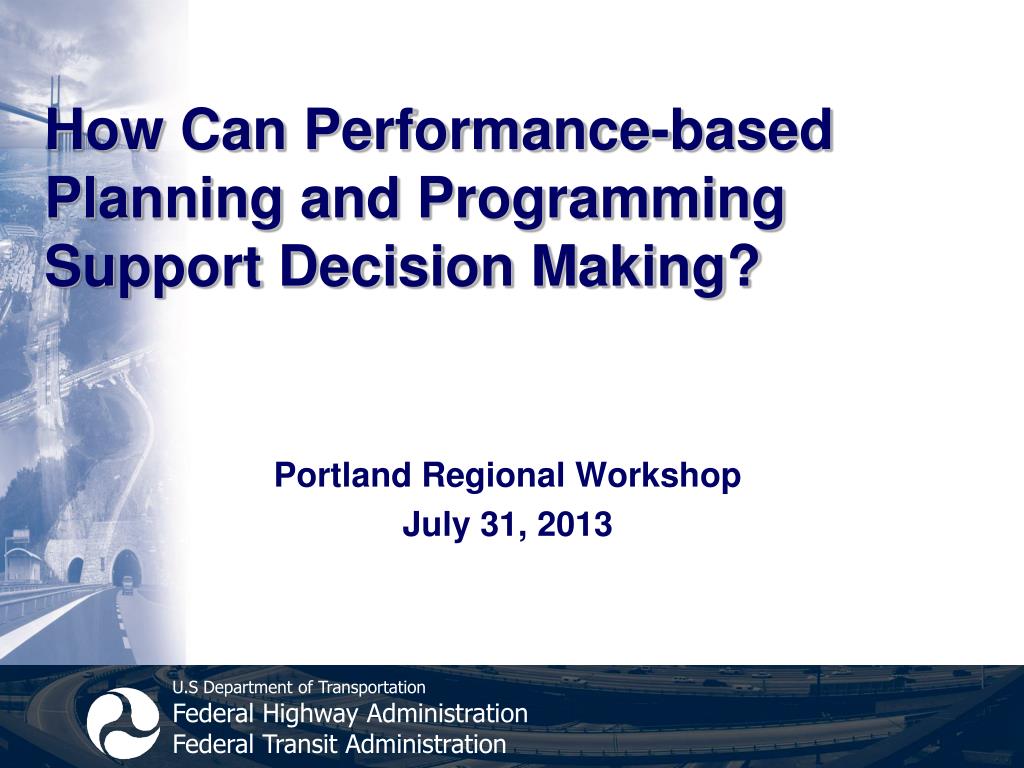 How Can Performance-based Planning and Programming Support Decision Making?

Portland Regional Workshop
July 31, 2013

U.S Department of Transportation
Federal Highway Administration
Federal Transit Administration